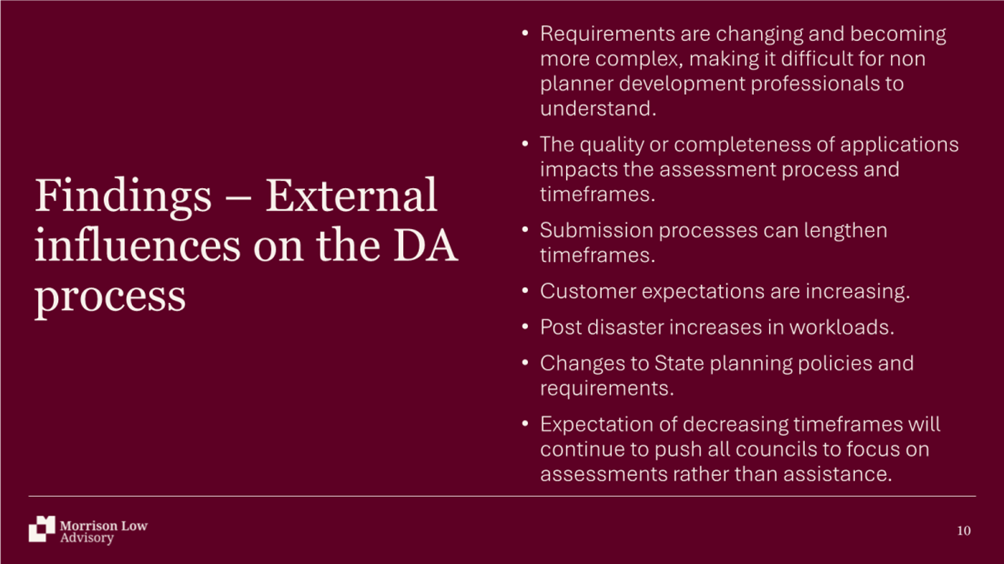 Findings – External influences on the DA process

• Requirements are changing and becoming more complex, making it difficult for non planner development professionals to understand.

• The quality or completeness of applications impacts the assessment process and timeframes.

• Submission processes can lengthen timeframes.

• Customer expectations are increasing.

• Post disaster increases in workloads.

• Changes to State planning policies and requirements.

• Expectation of decreasing timeframes will continue to push all councils to focus on assessments rather than assistance.

Morrison Low Advisory

10